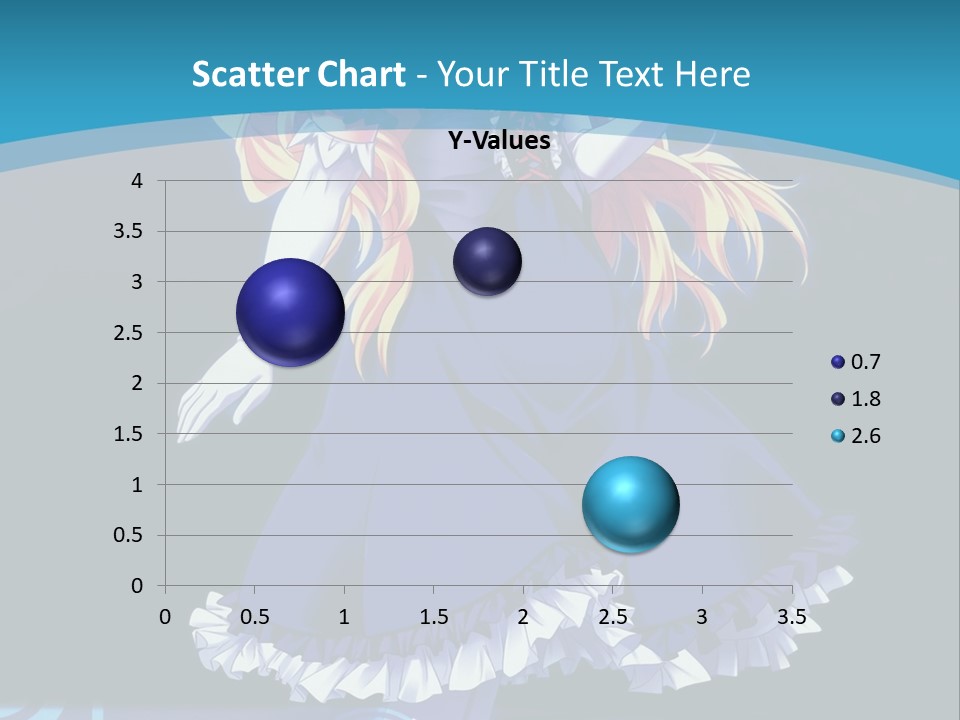 Scatter Chart - Your Title Text Here

Y-Values

4
3.5
3
2.5
2
1.5
1
0.5
0

0 0.5 1 1.5 2 2.5 3 3.5

0.7
1.8
2.6